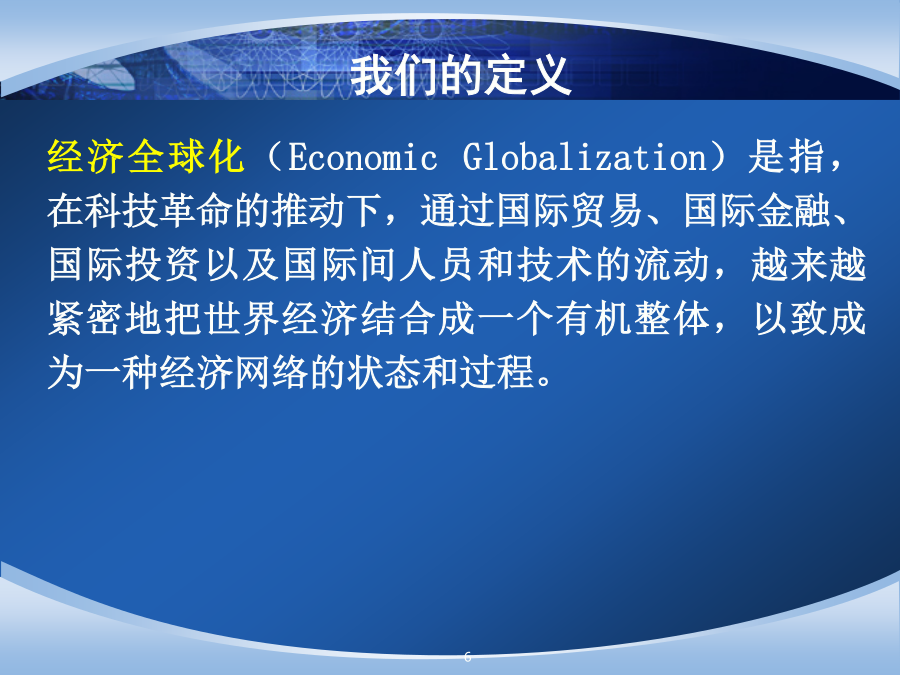 我们的定义

经济全球化（Economic Globalization）是指，在科技革命的推动下，通过国际贸易、国际金融、国际投资以及国际间人员和技术的流动，越来越紧密地把世界经济结合成一个有机整体，以致成为一种经济网络的状态和过程。

6